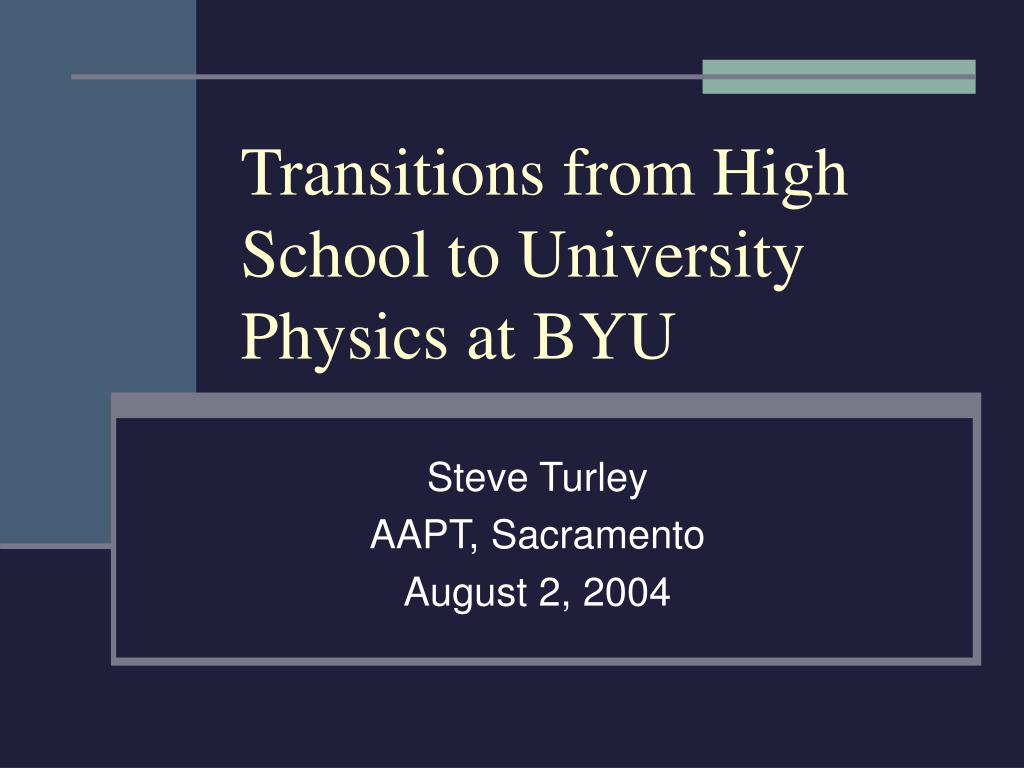 Transitions from High School to University Physics at BYU

Steve Turley
AAPT, Sacramento
August 2, 2004